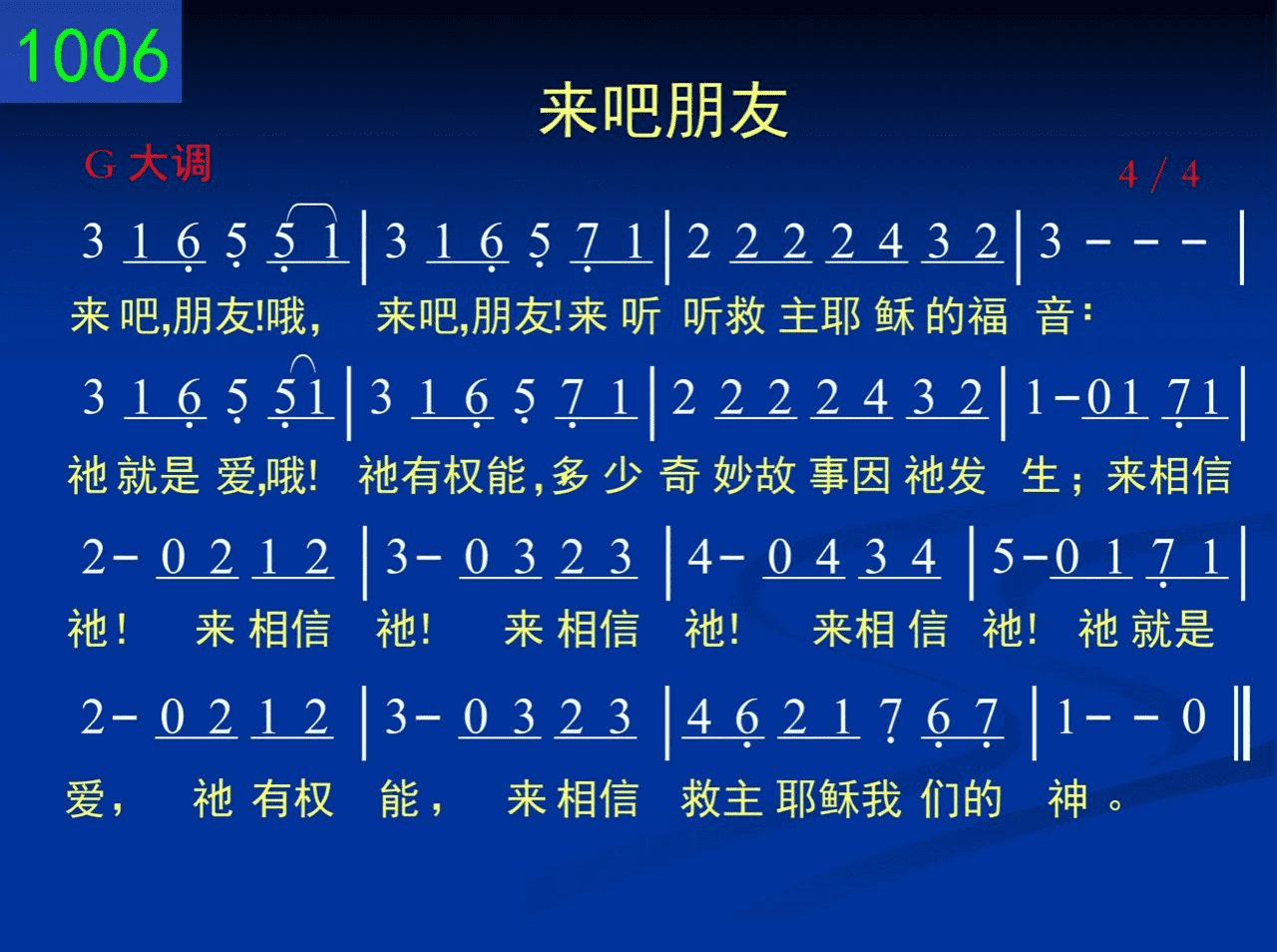 1006

来吧朋友

G 大调

4 / 4

3 1 6 5 5 1 | 3 1 6 5 7 1 | 2 2 2 2 4 3 2 | 3 - - - |

来 吧,朋友!哦, 来吧,朋友!来 听 听救 主耶 稣 的福 音:

3 1 6 5 5 1 | 3 1 6 5 7 1 | 2 2 2 2 4 3 2 | 1 - 0 1 7 1 |

祂 就是 爱,哦! 祂有权能,多 少 奇 妙故 事因 祂发 生;来相信

2 - 0 2 1 2 | 3 - 0 3 2 3 | 4 - 0 4 3 4 | 5 - 0 1 7 1 |

祂! 来 相信 祂! 来 相信 祂! 来相 信 祂! 祂 就是

2 - 0 2 1 2 | 3 - 0 3 2 3 | 4 6 2 1 7 6 7 | 1 - - 0 ‖

爱, 祂 有权 能, 来 相信 救主 耶稣我 们的 神 。